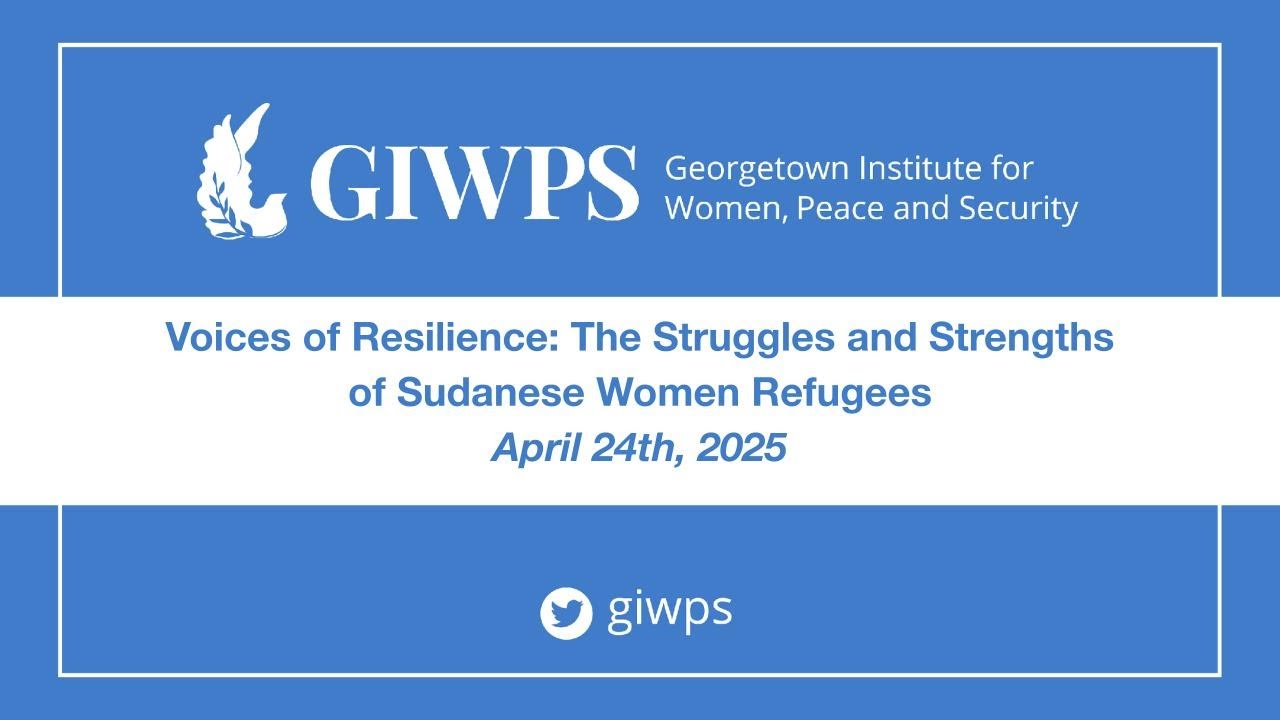 GIWPS Georgetown Institute for Women, Peace and Security

Voices of Resilience: The Struggles and Strengths of Sudanese Women Refugees
April 24th, 2025

giwps